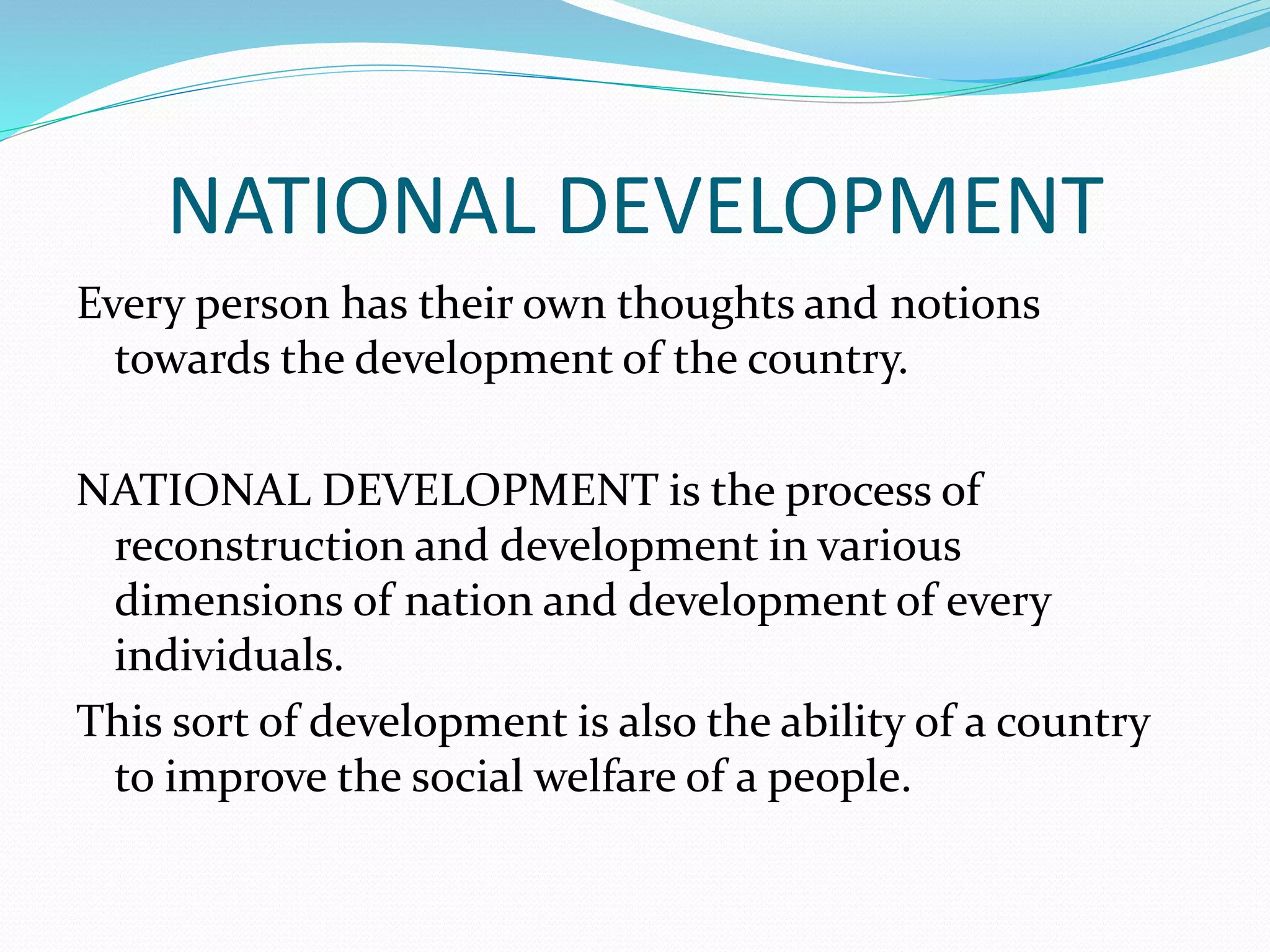 NATIONAL DEVELOPMENT

Every person has their own thoughts and notions towards the development of the country.

NATIONAL DEVELOPMENT is the process of reconstruction and development in various dimensions of nation and development of every individuals.

This sort of development is also the ability of a country to improve the social welfare of a people.